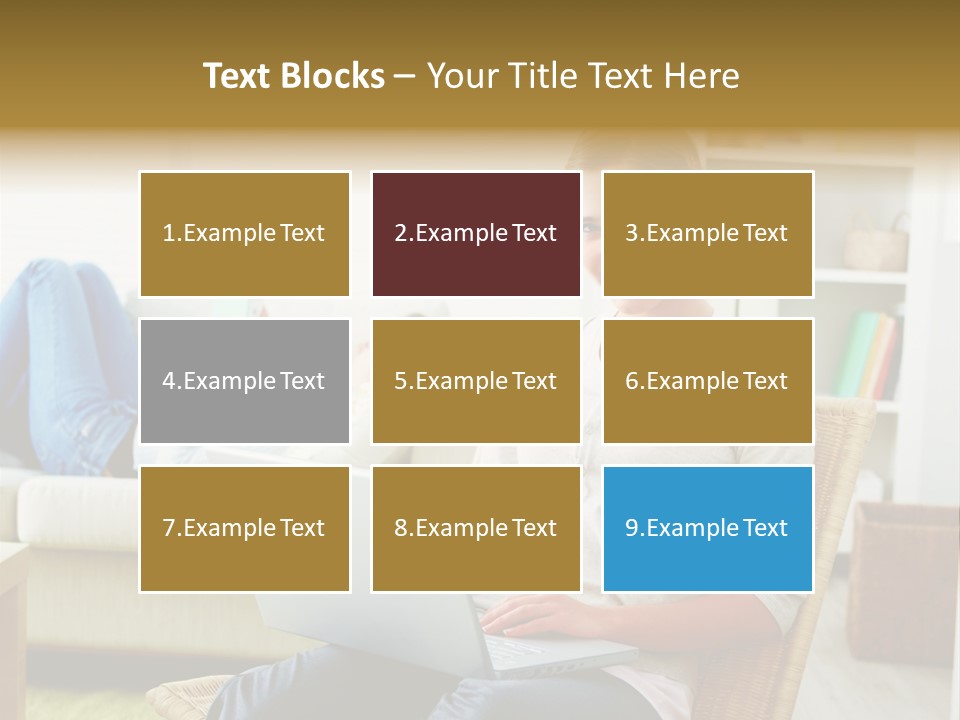 Text Blocks – Your Title Text Here

1.Example Text

2.Example Text

3.Example Text

4.Example Text

5.Example Text

6.Example Text

7.Example Text

8.Example Text

9.Example Text